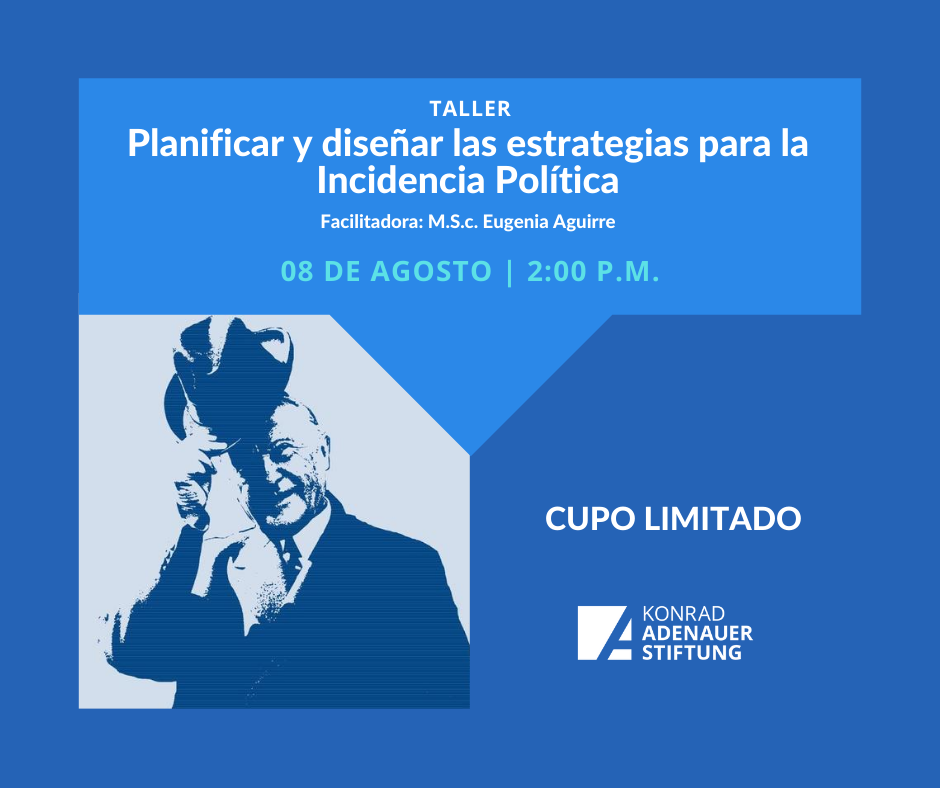 TALLER
Planificar y diseñar las estrategias para la Incidencia Política

Facilitadora: M.S.c. Eugenia Aguirre

08 DE AGOSTO | 2:00 P.M.

CUPO LIMITADO

KONRAD
ADENAUER
STIFTUNG